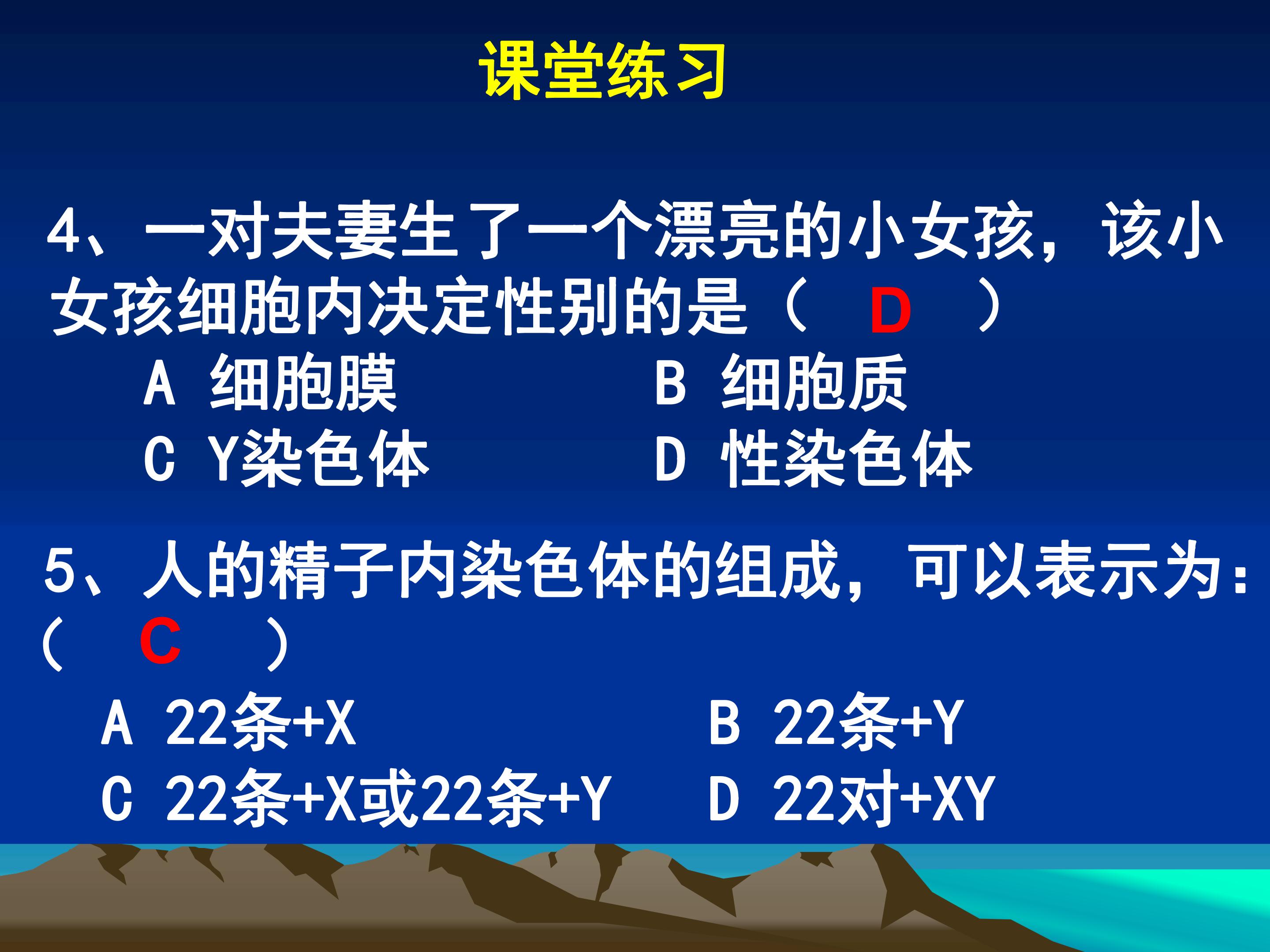 课堂练习

4、一对夫妻生了一个漂亮的小女孩，该小女孩细胞内决定性别的是（ D ）

A 细胞膜　　B 细胞质

C Y染色体　　D 性染色体

5、人的精子内染色体的组成，可以表示为：（ C ）

A 22条+X　　B 22条+Y

C 22条+X或22条+Y　　D 22对+XY